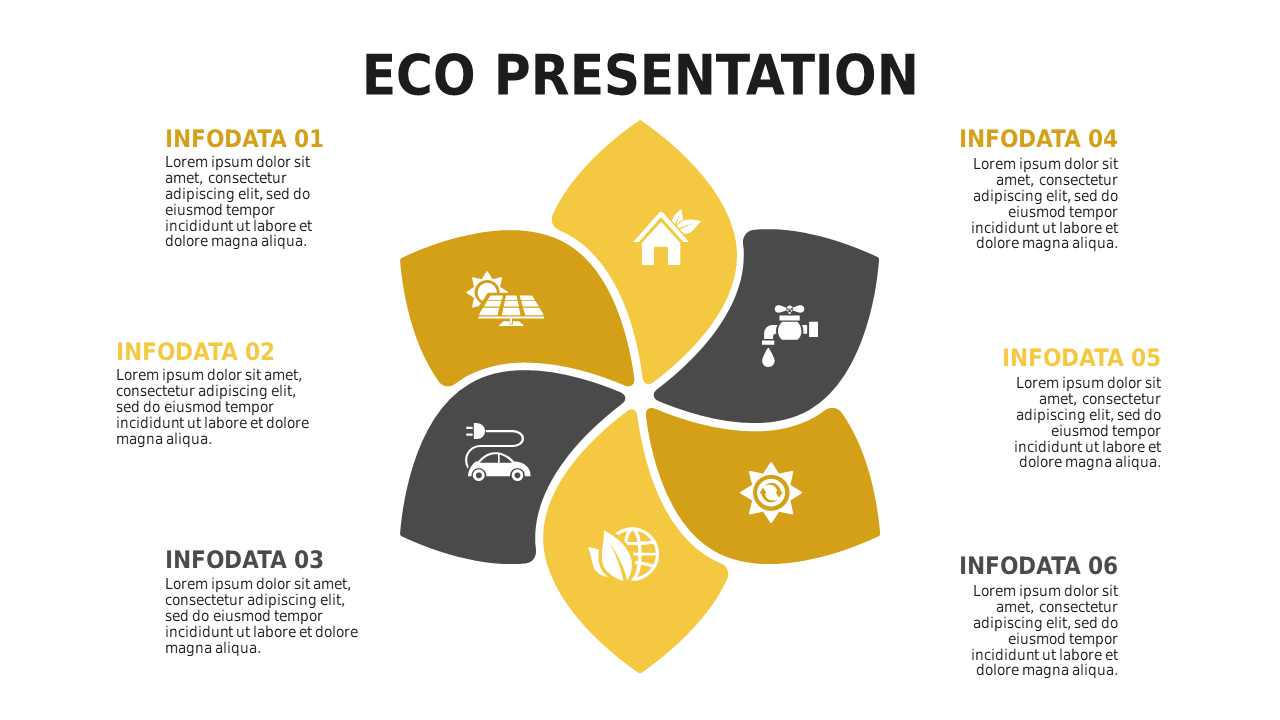 ECO PRESENTATION

INFODATA 01
Lorem ipsum dolor sit amet, consectetur adipiscing elit, sed do eiusmod tempor incididunt ut labore et dolore magna aliqua.

INFODATA 02
Lorem ipsum dolor sit amet, consectetur adipiscing elit, sed do eiusmod tempor incididunt ut labore et dolore magna aliqua.

INFODATA 03
Lorem ipsum dolor sit amet, consectetur adipiscing elit, sed do eiusmod tempor incididunt ut labore et dolore magna aliqua.

INFODATA 04
Lorem ipsum dolor sit amet, consectetur adipiscing elit, sed do eiusmod tempor incididunt ut labore et dolore magna aliqua.

INFODATA 05
Lorem ipsum dolor sit amet, consectetur adipiscing elit, sed do eiusmod tempor incididunt ut labore et dolore magna aliqua.

INFODATA 06
Lorem ipsum dolor sit amet, consectetur adipiscing elit, sed do eiusmod tempor incididunt ut labore et dolore magna aliqua.